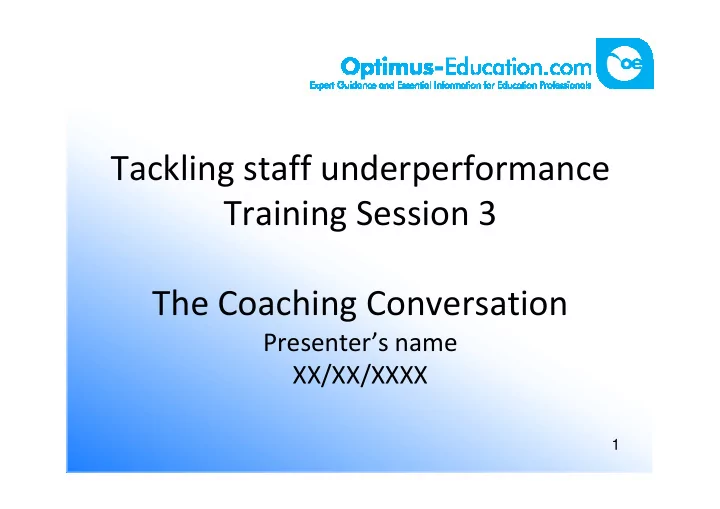 Optimus-Education.com
Expert Guidance and Essential Information for Education Professionals
oe

Tackling staff underperformance
Training Session 3

The Coaching Conversation
Presenter's name
XX/XX/XXXX

1